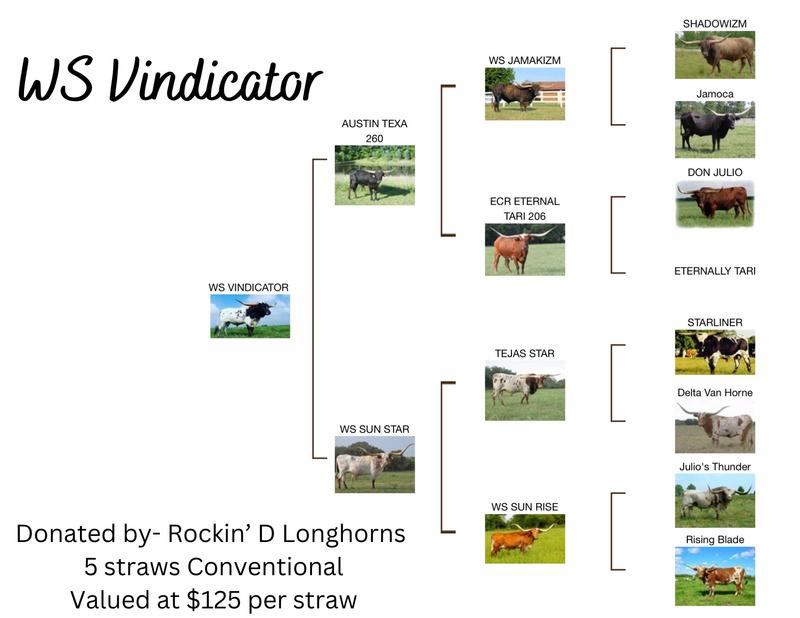 WS Vindicator

WS VINDICATOR

AUSTIN TEXA 260

WS SUN STAR

WS JAMAKIZM

ECR ETERNAL TARI 206

TEJAS STAR

WS SUN RISE

SHADOWIZM

Jamoca

DON JULIO

ETERNALLY TARI

STARLINER

Delta Van Horne

Julio's Thunder

Rising Blade

Donated by- Rockin' D Longhorns
5 straws Conventional
Valued at $125 per straw